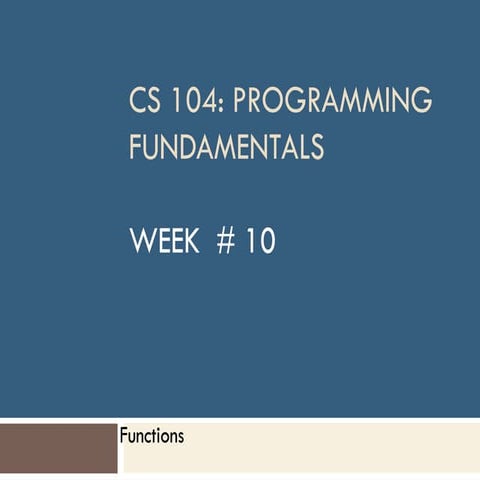 CS 104: PROGRAMMING FUNDAMENTALS

WEEK # 10

Functions